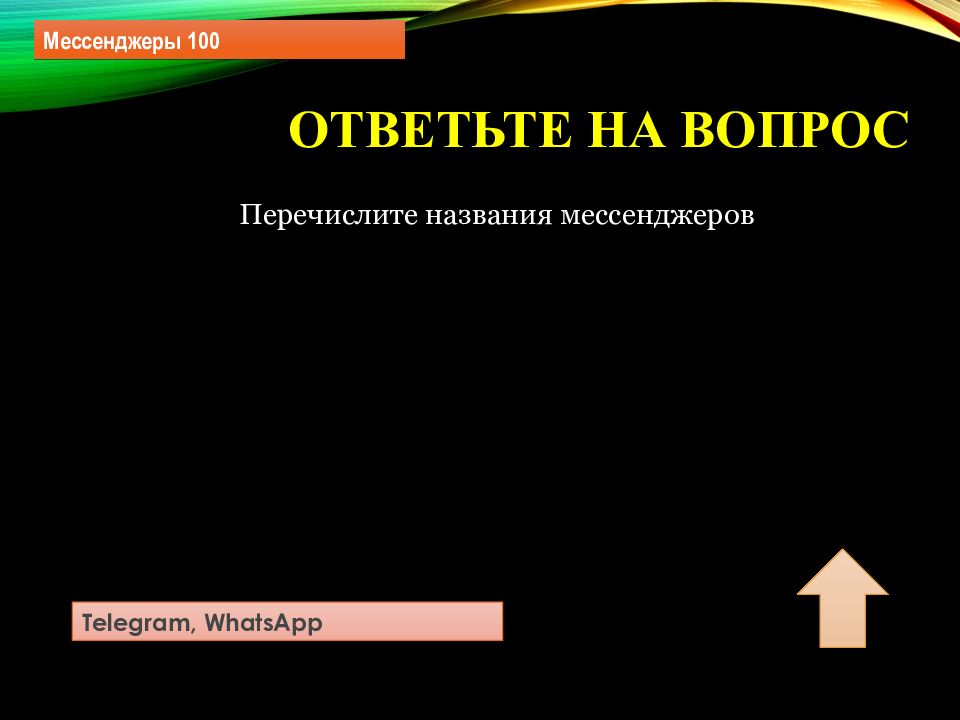 Мессенджеры 100

ОТВЕТЬТЕ НА ВОПРОС

Перечислите названия мессенджеров

Telegram, WhatsApp